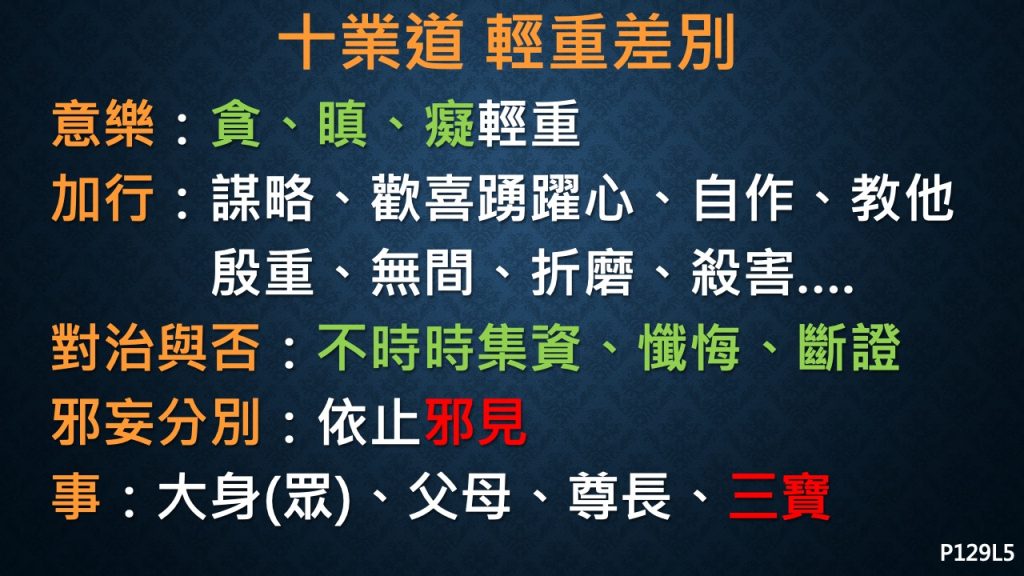 十業道 輕重差別

意樂：貪、瞋、癡輕重

加行：謀略、歡喜踴躍心、自作、教他
殷重、無間、折磨、殺害....

對治與否：不時時集資、懺悔、斷證

邪妄分別：依止邪見

事：大身(眾)、父母、尊長、三寶

P129L5